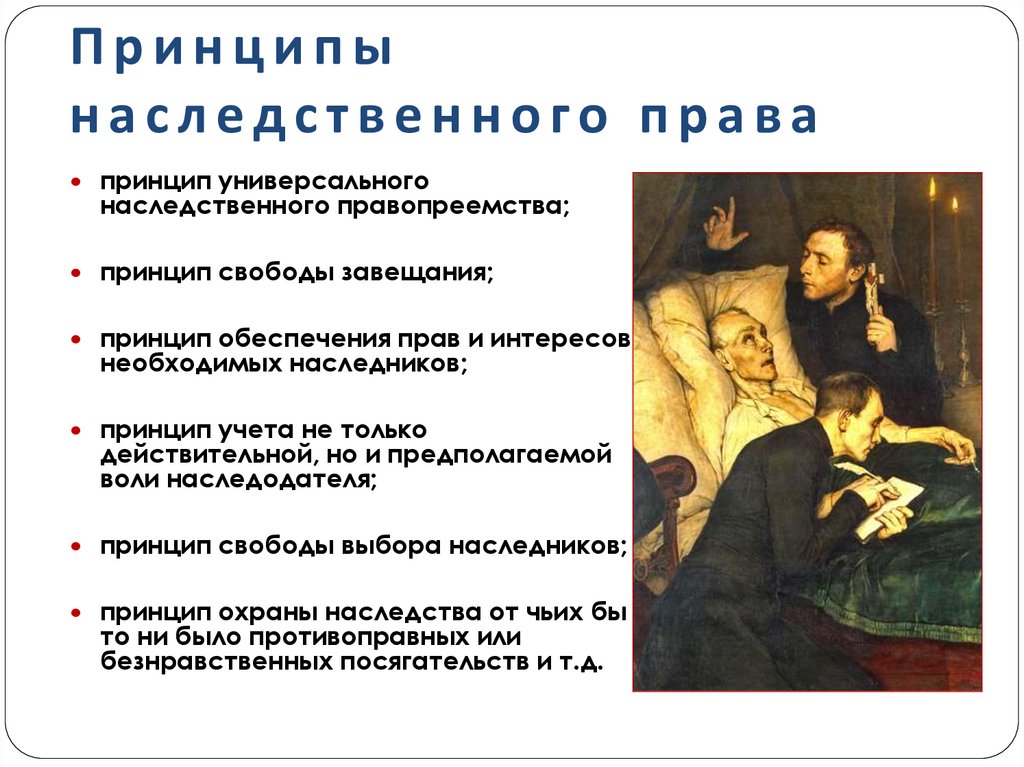 Принципы наследственного права

- принцип универсального наследственного правопреемства;
- принцип свободы завещания;
- принцип обеспечения прав и интересов необходимых наследников;
- принцип учета не только действительной, но и предполагаемой воли наследодателя;
- принцип свободы выбора наследников;
- принцип охраны наследства от чьих бы то ни было противоправных или безнравственных посягательств и т.д.